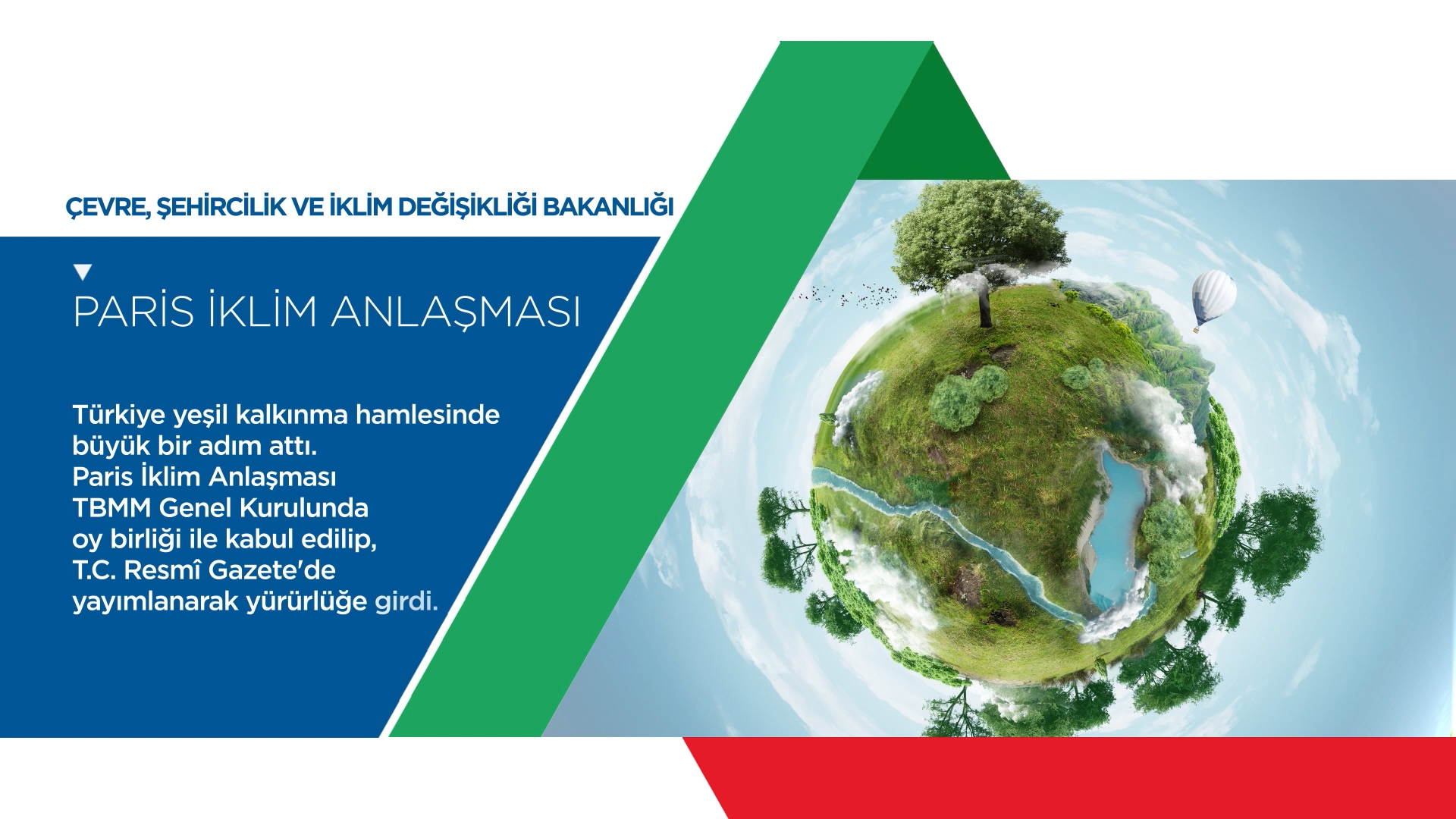 ÇEVRE, ŞEHİRCİLİK VE İKLİM DEĞİŞİKLİĞİ BAKANLIĞI

PARİS İKLİM ANLAŞMASI

Türkiye yeşil kalkınma hamlesinde büyük bir adım attı. Paris İklim Anlaşması TBMM Genel Kurulunda oy birliği ile kabul edilip, T.C. Resmî Gazete'de yayımlanarak yürürlüğe girdi.